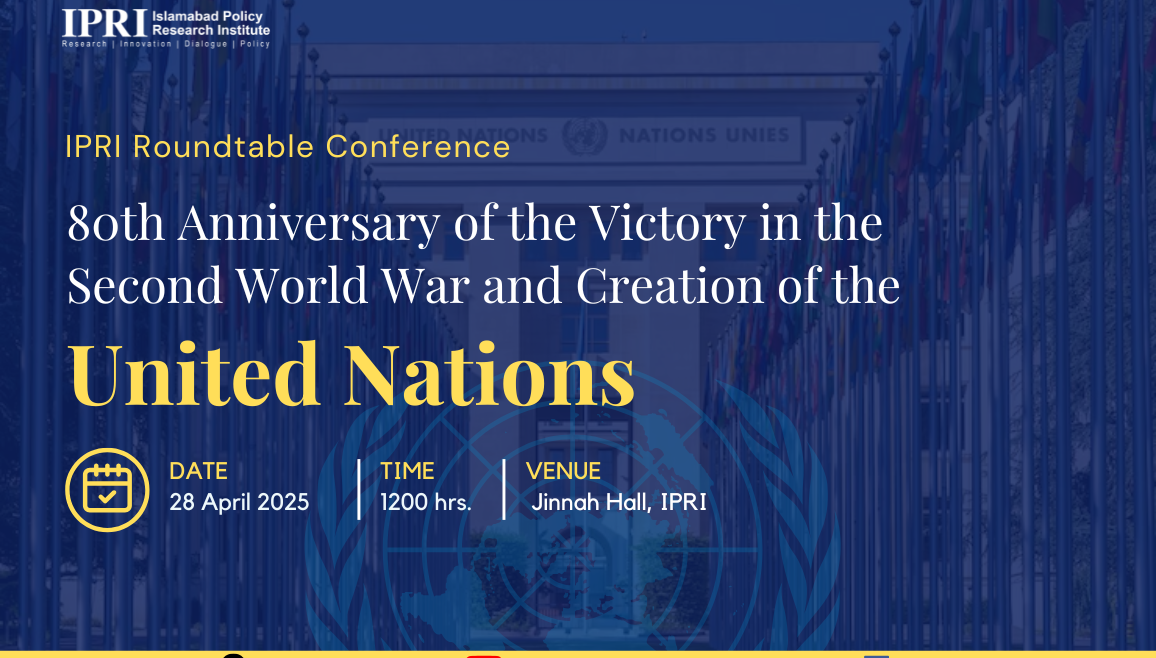 IPRI Islamabad Policy Research Institute
Research | Innovation | Dialogue | Policy

UNITED NATIONS NATIONS UNIES

IPRI Roundtable Conference

80th Anniversary of the Victory in the Second World War and Creation of the

United Nations

DATE
28 April 2025

TIME
1200 hrs.

VENUE
Jinnah Hall, IPRI